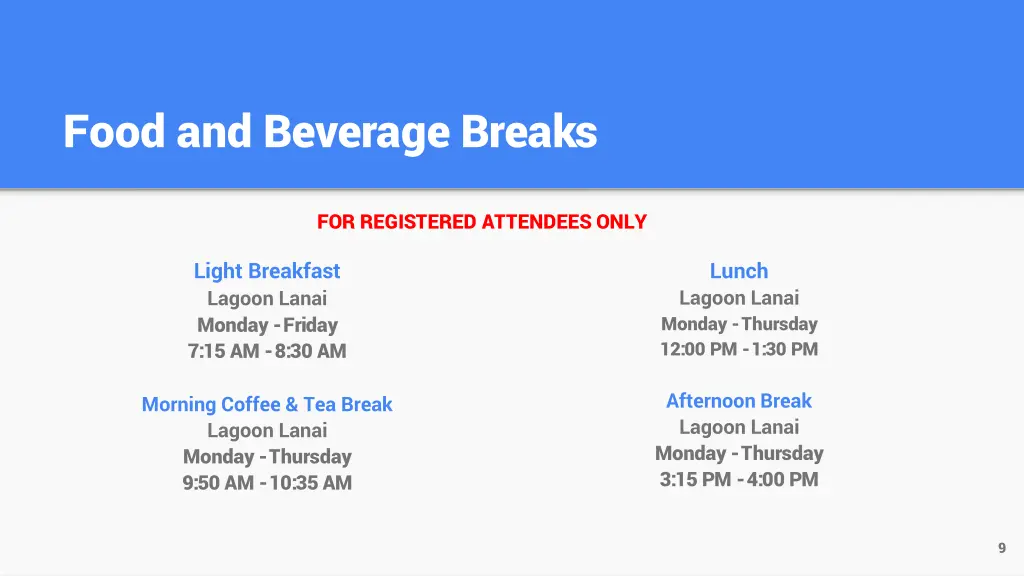 Food and Beverage Breaks

FOR REGISTERED ATTENDEES ONLY

Light Breakfast
Lagoon Lanai
Monday - Friday
7:15 AM - 8:30 AM

Morning Coffee & Tea Break
Lagoon Lanai
Monday - Thursday
9:50 AM - 10:35 AM

Lunch
Lagoon Lanai
Monday - Thursday
12:00 PM - 1:30 PM

Afternoon Break
Lagoon Lanai
Monday - Thursday
3:15 PM - 4:00 PM

9